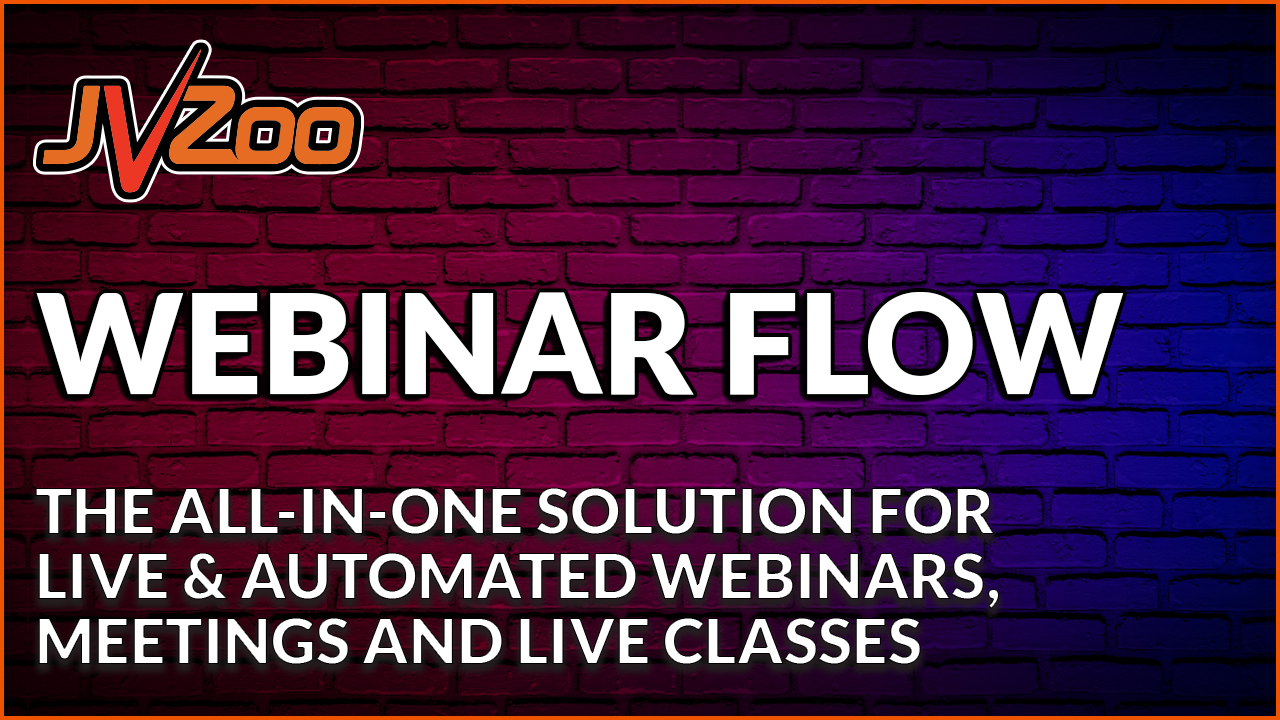 JVZoo

WEBINAR FLOW

THE ALL-IN-ONE SOLUTION FOR LIVE & AUTOMATED WEBINARS, MEETINGS AND LIVE CLASSES